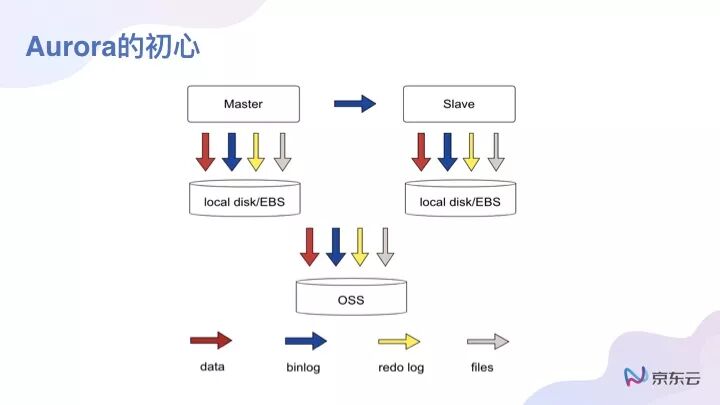 Aurora的初心

Master

Slave

local disk/EBS

local disk/EBS

OSS

data

binlog

redo log

files

京东云